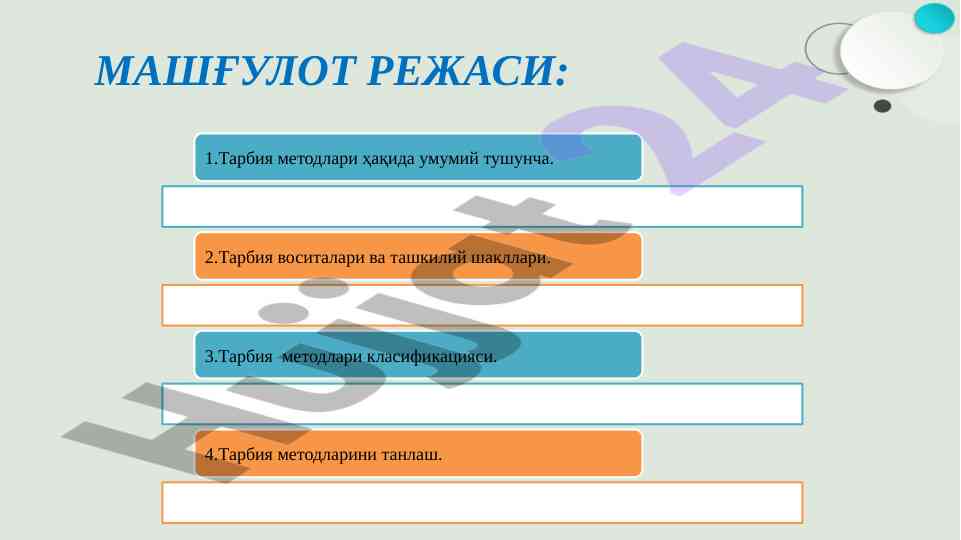 МАШҒУЛОТ РЕЖАСИ:

1.Тарбия методлари ҳақида умумий тушунча.

2.Тарбия воситалари ва ташкилий шакллари.

3.Тарбия методлари класификацияси.

4.Тарбия методларини танлаш.

Hujjat24